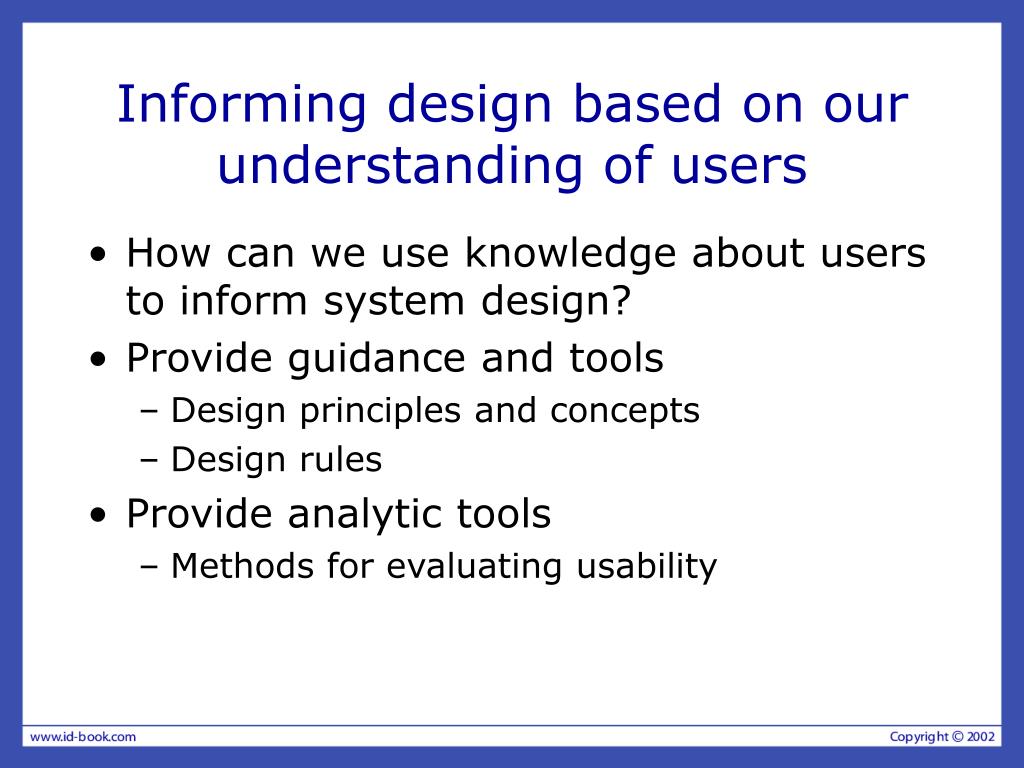 Informing design based on our understanding of users

• How can we use knowledge about users to inform system design?
• Provide guidance and tools
– Design principles and concepts
– Design rules
• Provide analytic tools
– Methods for evaluating usability

www.id-book.com

Copyright © 2002